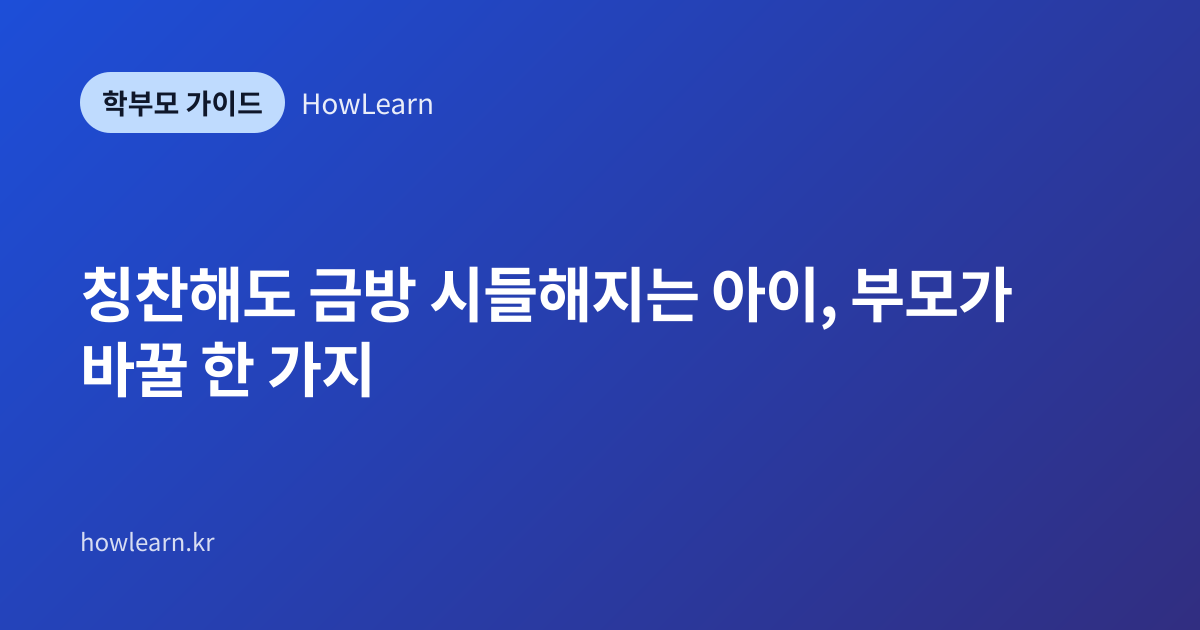 학부모 가이드 HowLearn

칭찬해도 금방 시들해지는 아이, 부모가 바꿀 한 가지

howlearn.kr